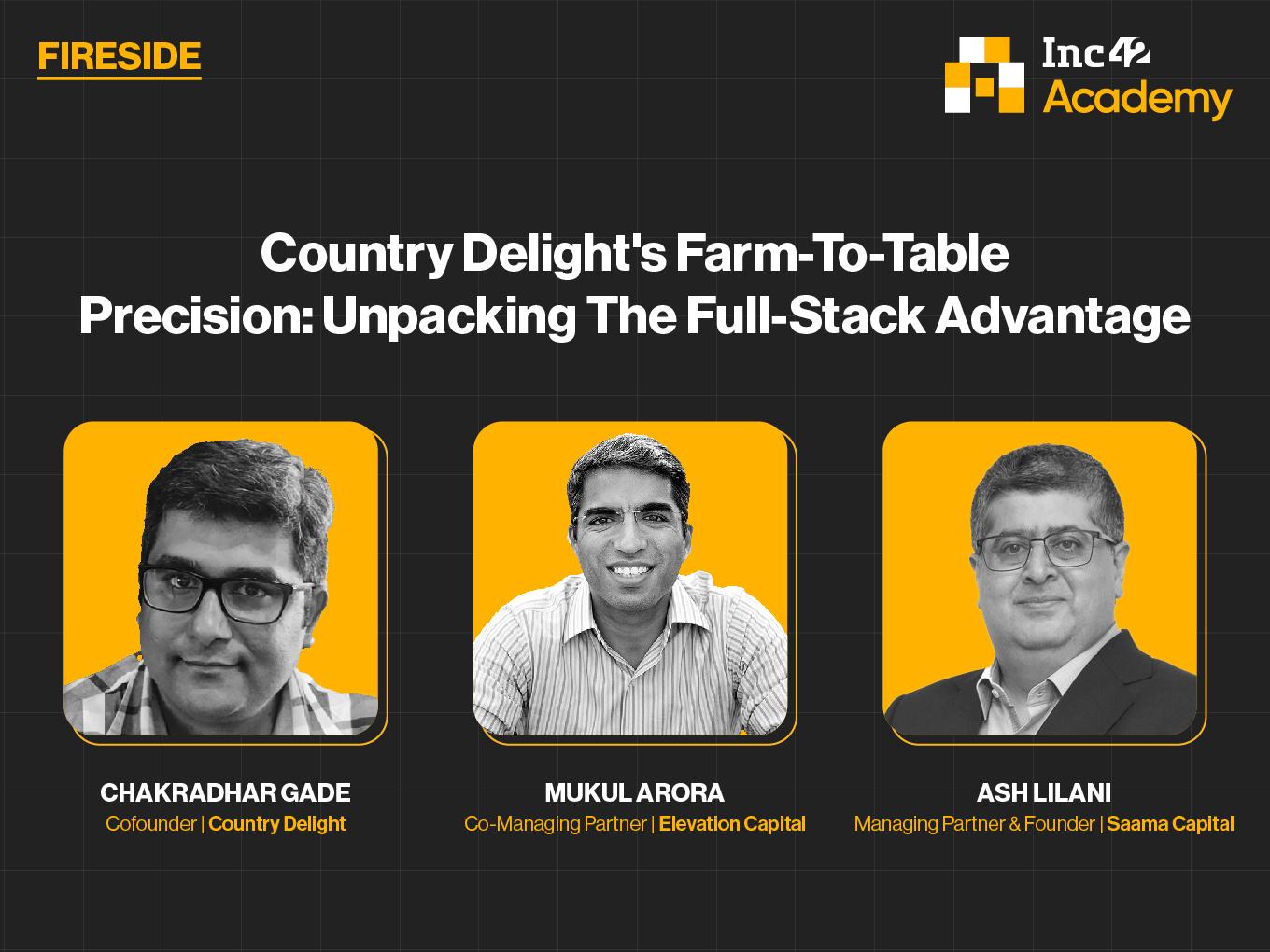 FIRESIDE

Inc42 Academy

Country Delight's Farm-To-Table Precision: Unpacking The Full-Stack Advantage

CHAKRADHAR GADE
Cofounder | Country Delight

MUKUL ARORA
Co-Managing Partner | Elevation Capital

ASH LILANI
Managing Partner & Founder | Saama Capital